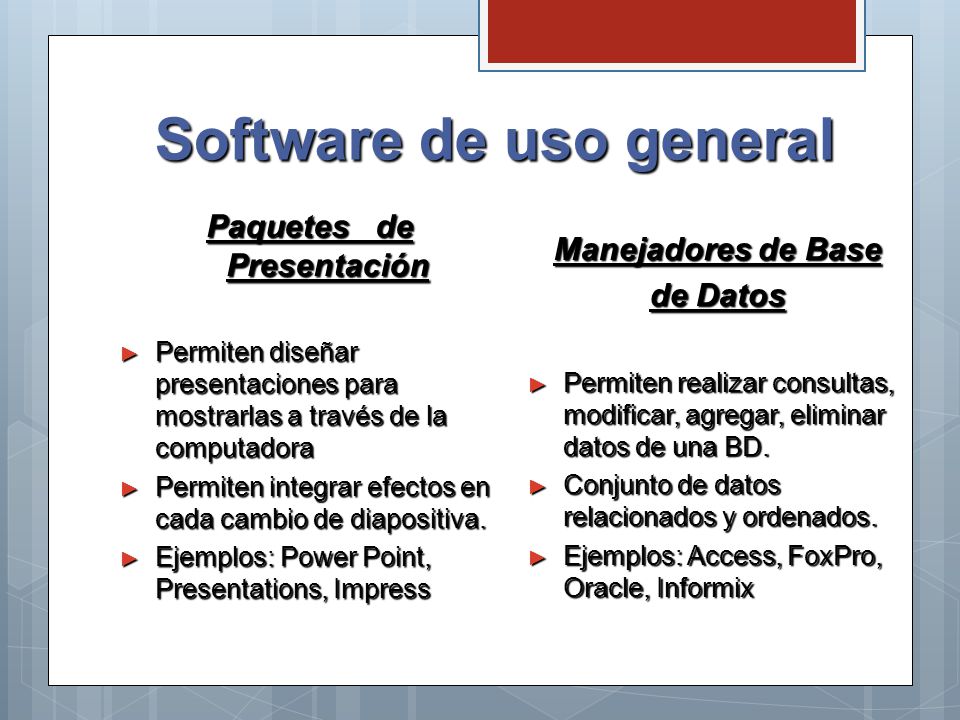 Software de uso general

Paquetes de Presentación

► Permiten diseñar presentaciones para mostrarlas a través de la computadora
► Permiten integrar efectos en cada cambio de diapositiva.
► Ejemplos: Power Point, Presentations, Impress

Manejadores de Base de Datos

► Permiten realizar consultas, modificar, agregar, eliminar datos de una BD.
► Conjunto de datos relacionados y ordenados.
► Ejemplos: Access, FoxPro, Oracle, Informix